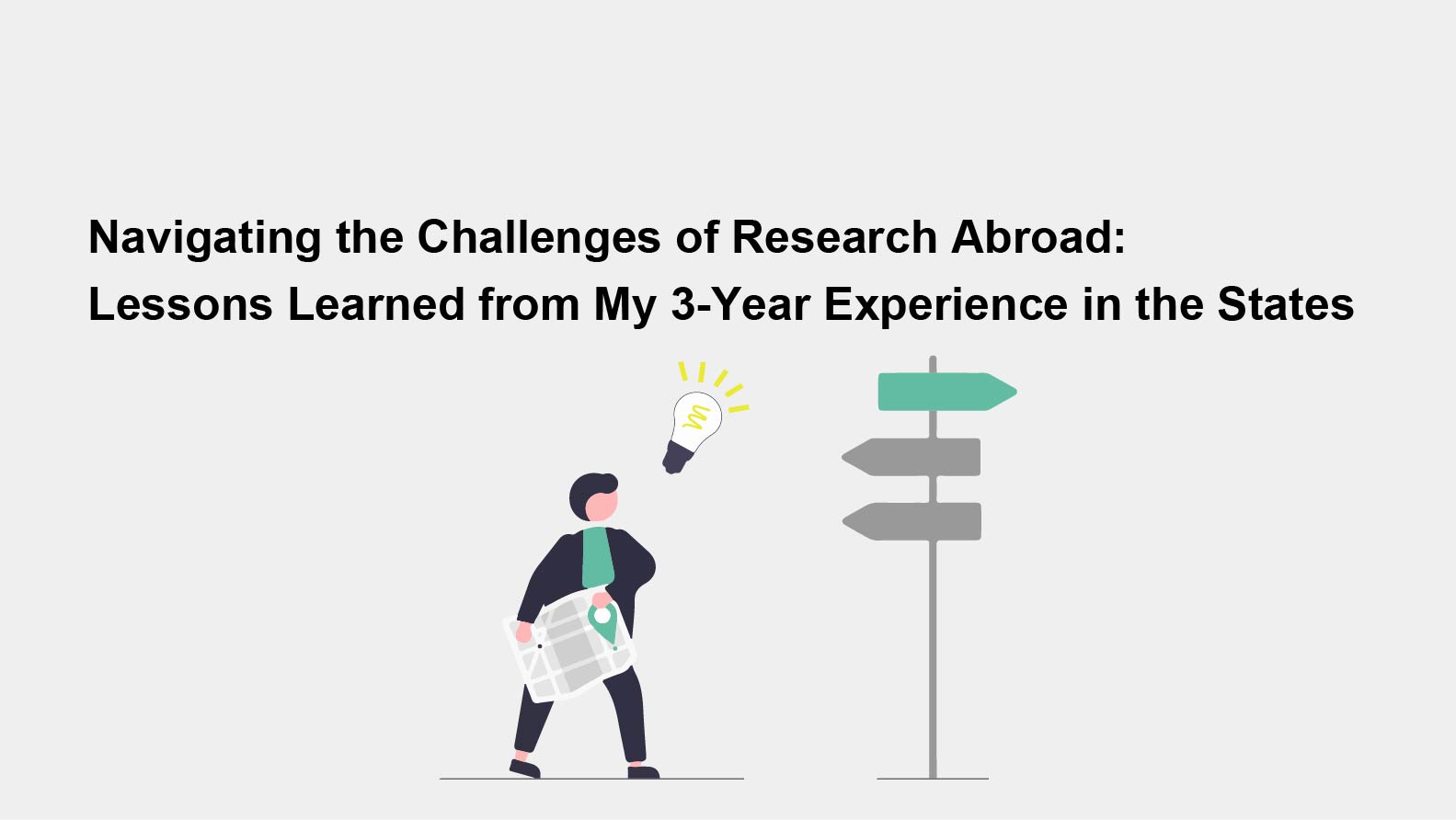 Navigating the Challenges of Research Abroad:
Lessons Learned from My 3-Year Experience in the States